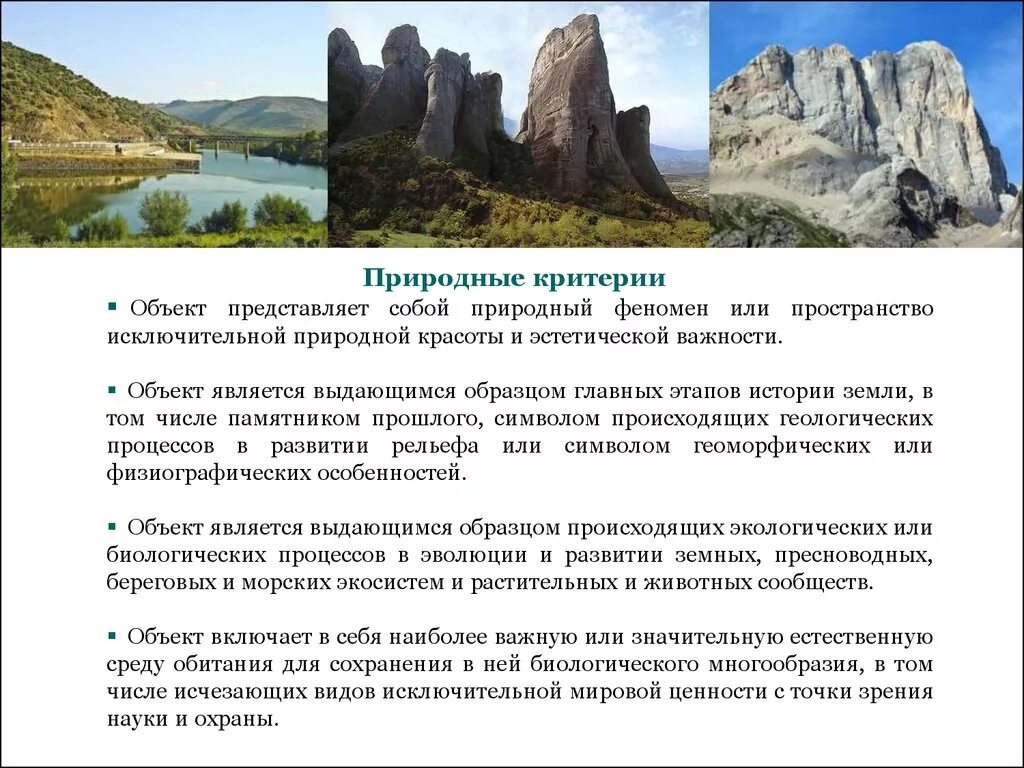 Природные критерии

▪ Объект представляет собой природный феномен или пространство исключительной природной красоты и эстетической важности.

▪ Объект является выдающимся образцом главных этапов истории земли, в том числе памятником прошлого, символом происходящих геологических процессов в развитии рельефа или символом геоморфических или физиографических особенностей.

▪ Объект является выдающимся образцом происходящих экологических или биологических процессов в эволюции и развитии земных, пресноводных, береговых и морских экосистем и растительных и животных сообществ.

▪ Объект включает в себя наиболее важную или значительную естественную среду обитания для сохранения в ней биологического многообразия, в том числе исчезающих видов исключительной мировой ценности с точки зрения науки и охраны.